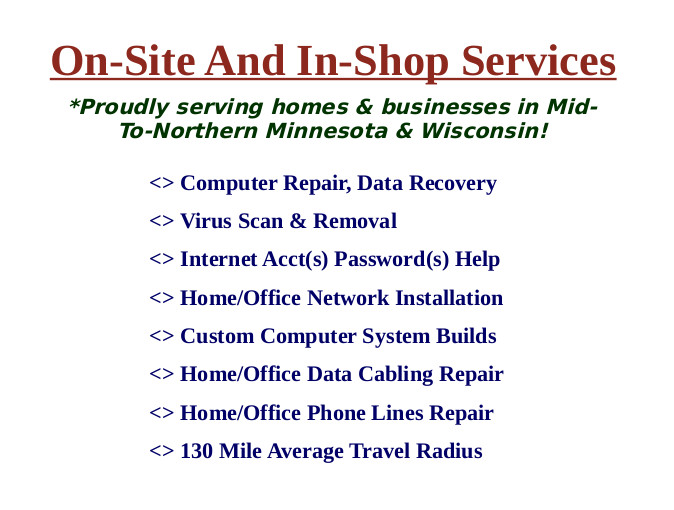 On-Site And In-Shop Services

*Proudly serving homes & businesses in Mid-To-Northern Minnesota & Wisconsin!

<> Computer Repair, Data Recovery

<> Virus Scan & Removal

<> Internet Acct(s) Password(s) Help

<> Home/Office Network Installation

<> Custom Computer System Builds

<> Home/Office Data Cabling Repair

<> Home/Office Phone Lines Repair

<> 130 Mile Average Travel Radius